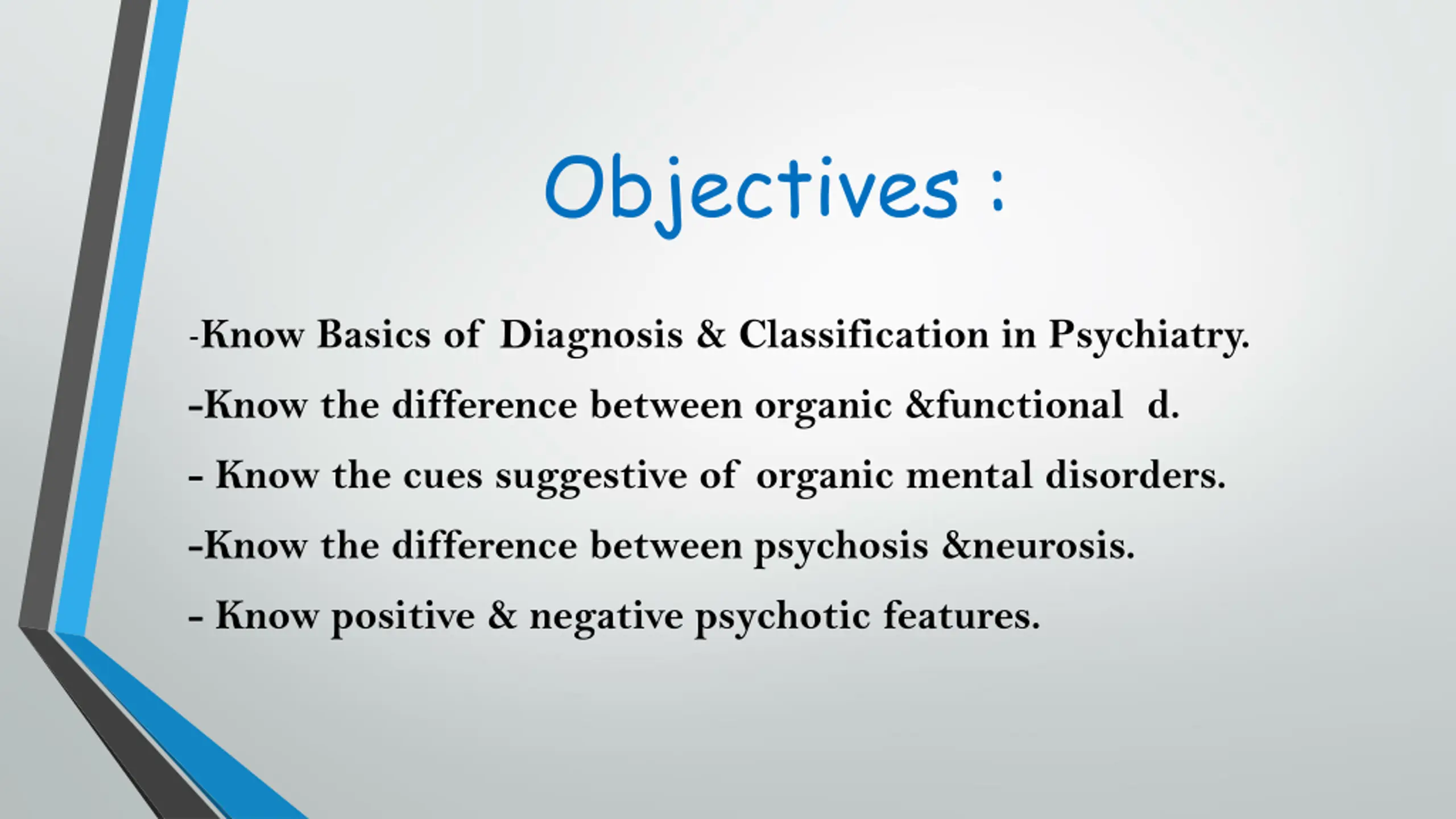 Objectives :

-Know Basics of Diagnosis & Classification in Psychiatry.

-Know the difference between organic &functional d.

- Know the cues suggestive of organic mental disorders.

-Know the difference between psychosis &neurosis.

- Know positive & negative psychotic features.